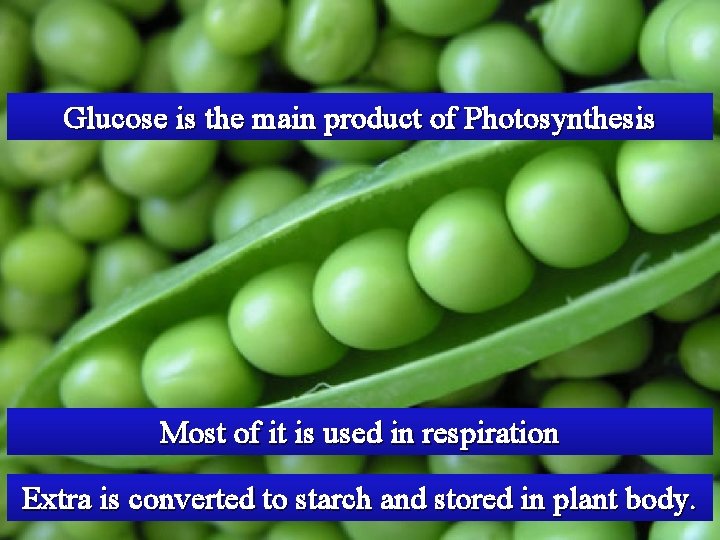 Glucose is the main product of Photosynthesis

Most of it is used in respiration

Extra is converted to starch and stored in plant body.